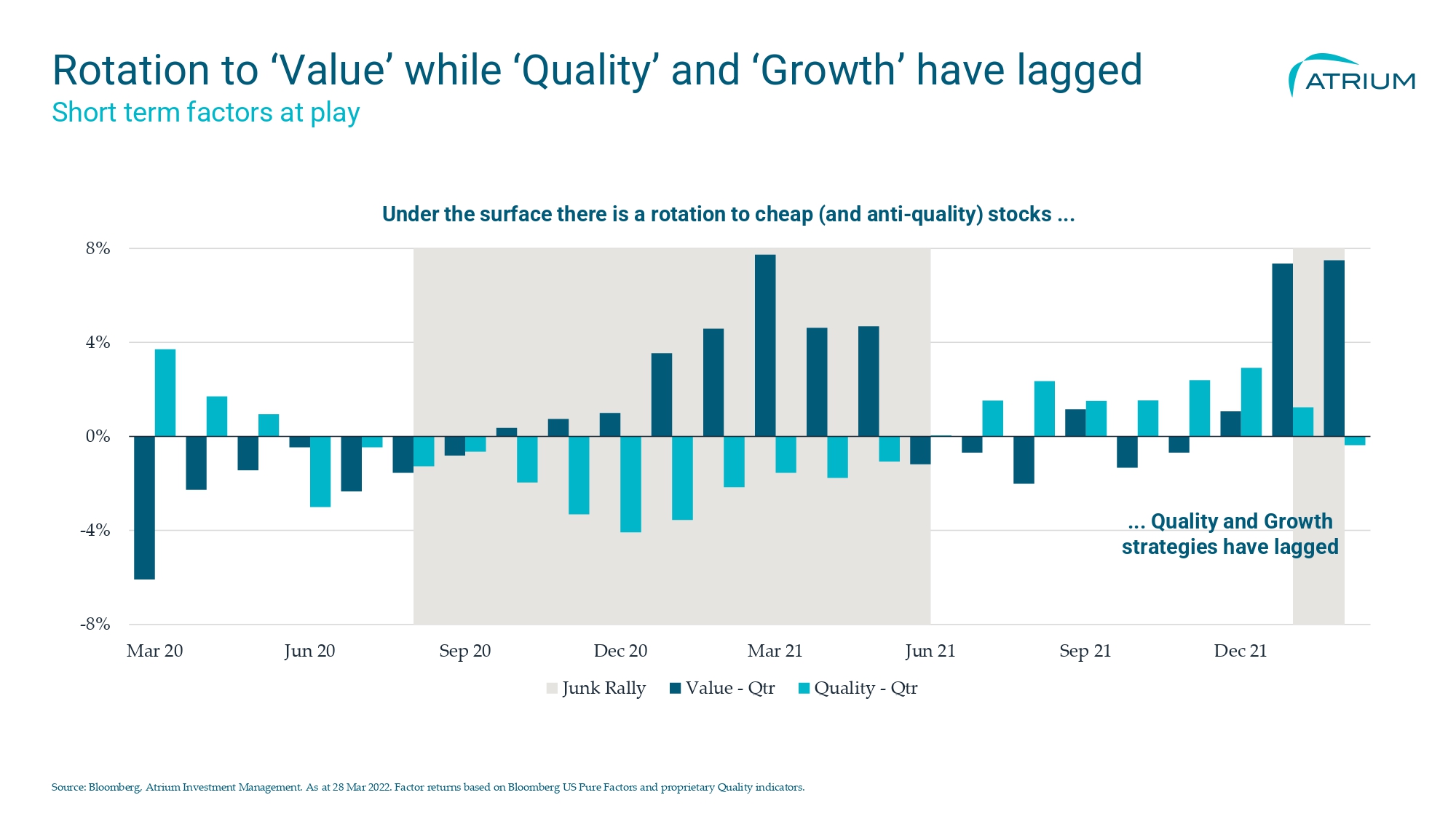 Rotation to ‘Value’ while ‘Quality’ and ‘Growth’ have lagged
Short term factors at play

ATRIUM

Under the surface there is a rotation to cheap (and anti-quality) stocks ...

8%
4%
0%
-4%
-8%

... Quality and Growth strategies have lagged

Mar 20
Jun 20
Sep 20
Dec 20
Mar 21
Jun 21
Sep 21
Dec 21

Junk Rally
Value - Qtr
Quality - Qtr

Source: Bloomberg, Atrium Investment Management. As at 28 Mar 2022. Factor returns based on Bloomberg US Pure Factors and proprietary Quality indicators.